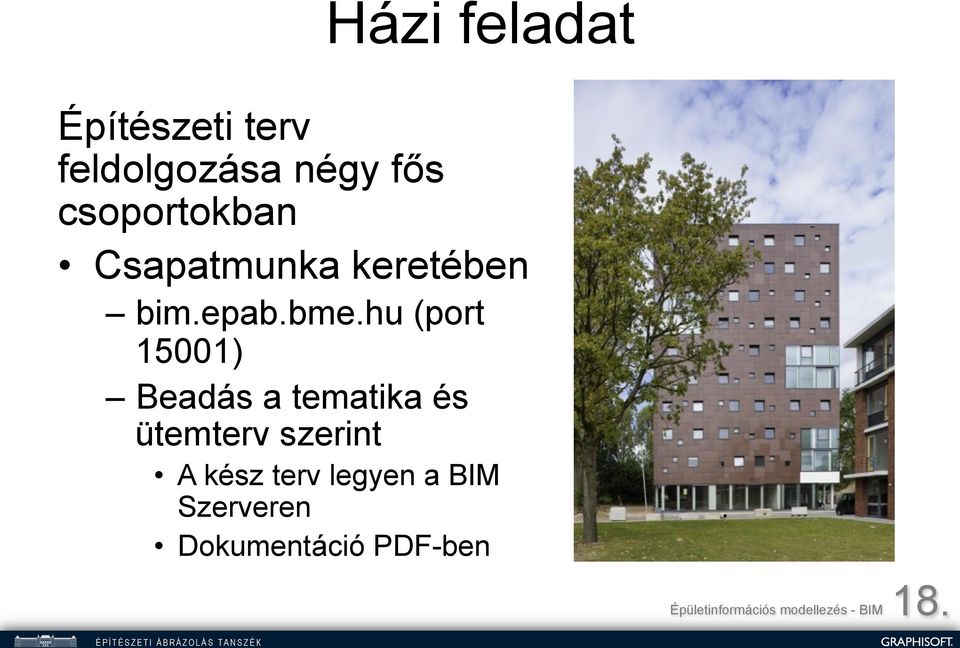 Házi feladat

Építészeti terv feldolgozása négy fős csoportokban

• Csapatmunka keretében
– bim.epab.bme.hu (port 15001)
– Beadás a tematika és ütemterv szerint
• A kész terv legyen a BIM Szerveren
• Dokumentáció PDF-ben

Épületinformációs modellezés - BIM 18.

ÉPÍTÉSZETI ÁBRÁZOLÁS TANSZÉK

GRAPHISOFT.